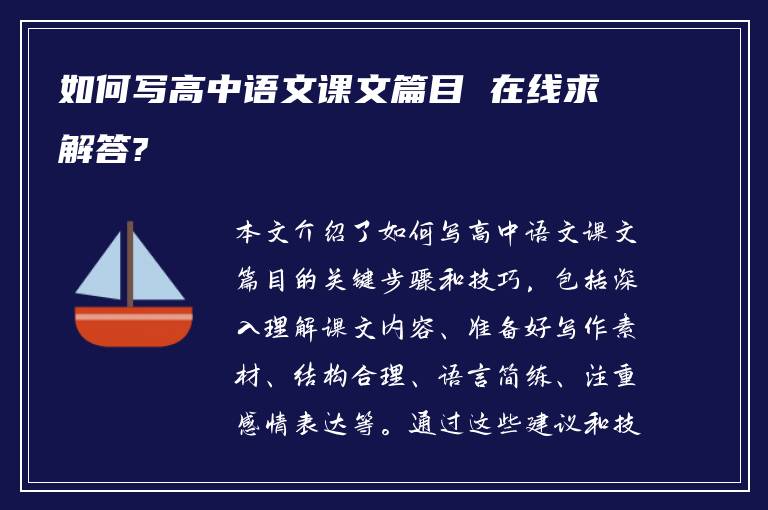 如何写高中语文课文篇目 在线求解答?

本文介绍了如何写高中语文课文篇目的关键步骤和技巧，包括深入理解课文内容、准备好写作素材、结构合理、语言简练、注重感情表达等。通过这些建议和技